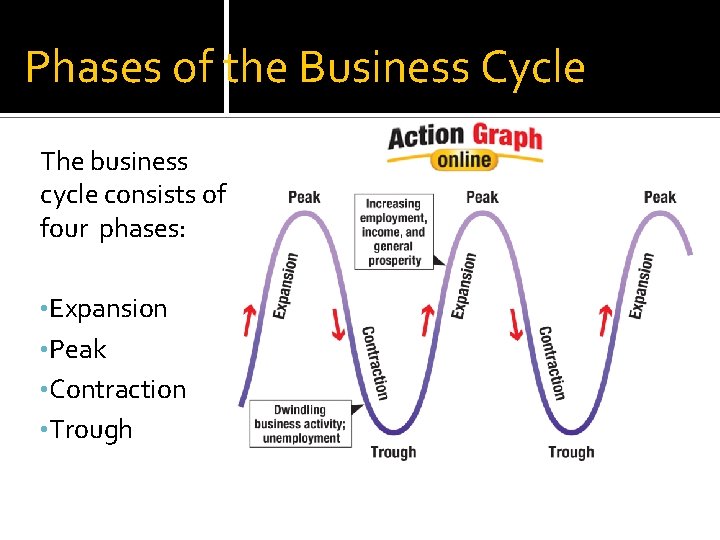 Phases of the Business Cycle

The business cycle consists of four phases:

•Expansion
•Peak
•Contraction
•Trough

Action Graph online

Peak
Increasing employment, income, and general prosperity
Peak
Peak
Expansion
Contraction
Expansion
Contraction
Expansion
Dwindling business activity; unemployment
Trough
Trough